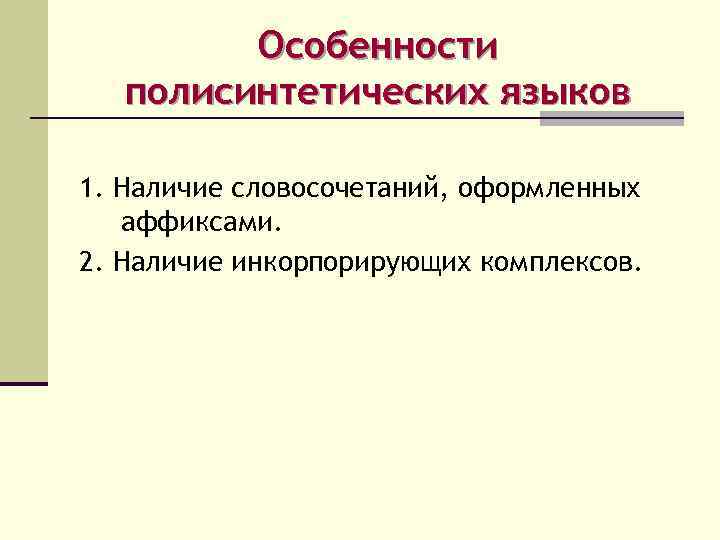 Особенности полисинтетических языков

1. Наличие словосочетаний, оформленных аффиксами.

2. Наличие инкорпорирующих комплексов.